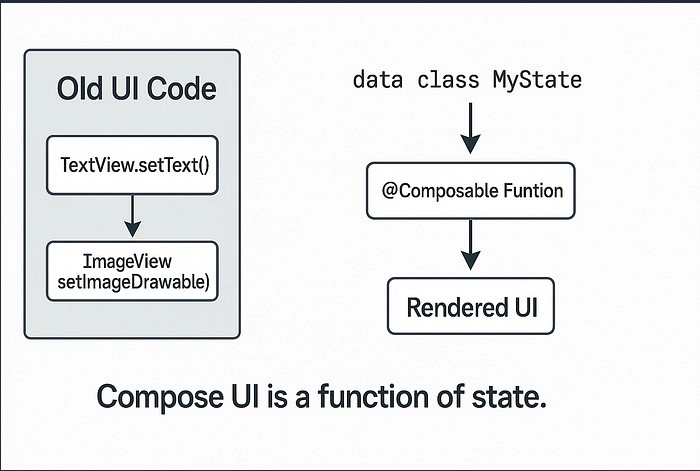 Old UI Code

TextView.setText()

ImageView setImageDrawable)

data class MyState

@Composable Funtion

Rendered UI

Compose UI is a function of state.